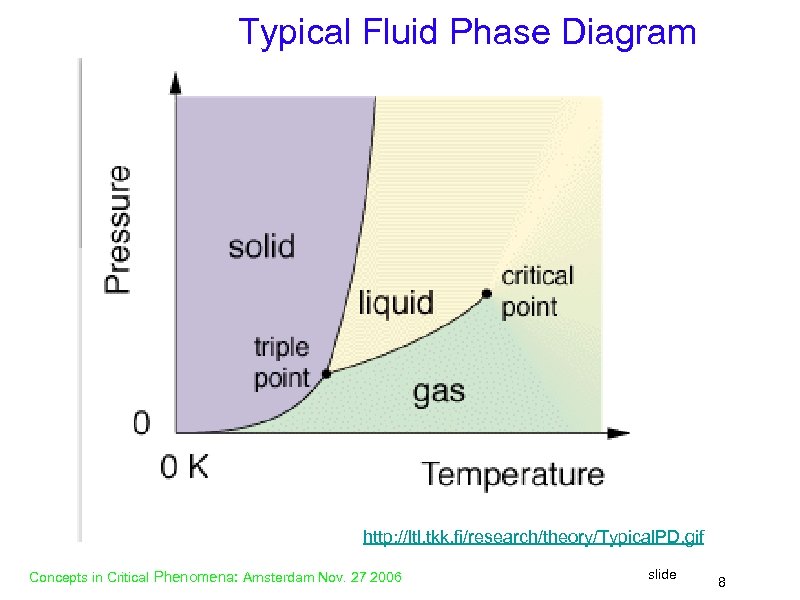 Typical Fluid Phase Diagram

Pressure

solid

liquid

critical point

triple point

gas

0

0 K

Temperature

http://ltl.tkk.fi/research/theory/TypicalPD.gif

Concepts in Critical Phenomena: Amsterdam Nov. 27 2006

slide 8